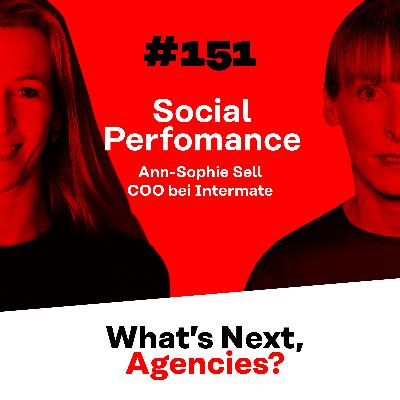 #151

Social Perfomance

Ann-Sophie Sell
COO bei Intermate

What's Next,
Agencies?